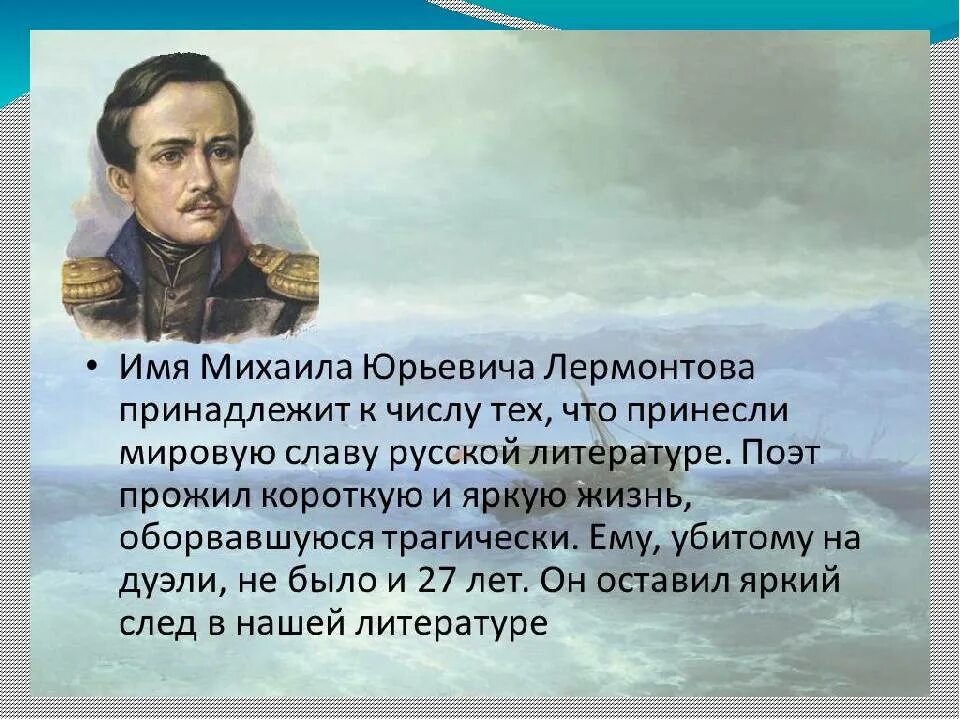 • Имя Михаила Юрьевича Лермонтова принадлежит к числу тех, что принесли мировую славу русской литературе. Поэт прожил короткую и яркую жизнь, оборвавшуюся трагически. Ему, убитому на дуэли, не было и 27 лет. Он оставил яркий след в нашей литературе